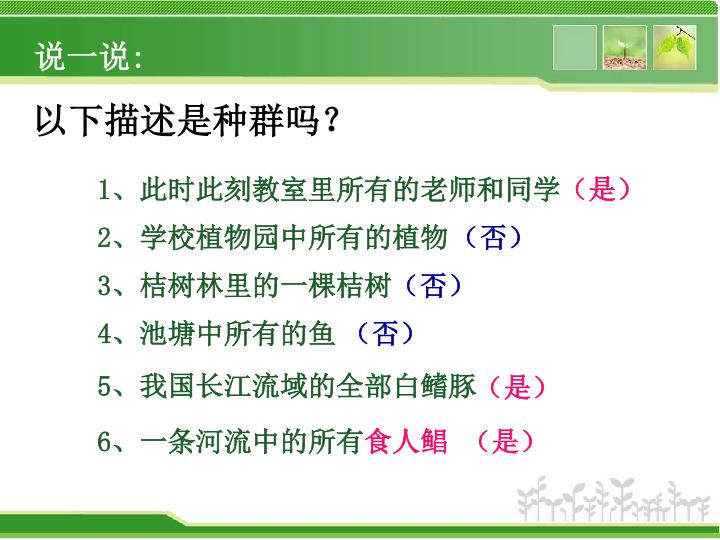 说一说:

以下描述是种群吗?

1、此时此刻教室里所有的老师和同学(是)

2、学校植物园中所有的植物(否)

3、桔树林里的一棵桔树(否)

4、池塘中所有的鱼 (否)

5、我国长江流域的全部白鳍豚(是)

6、一条河流中的所有食人鲳 (是)